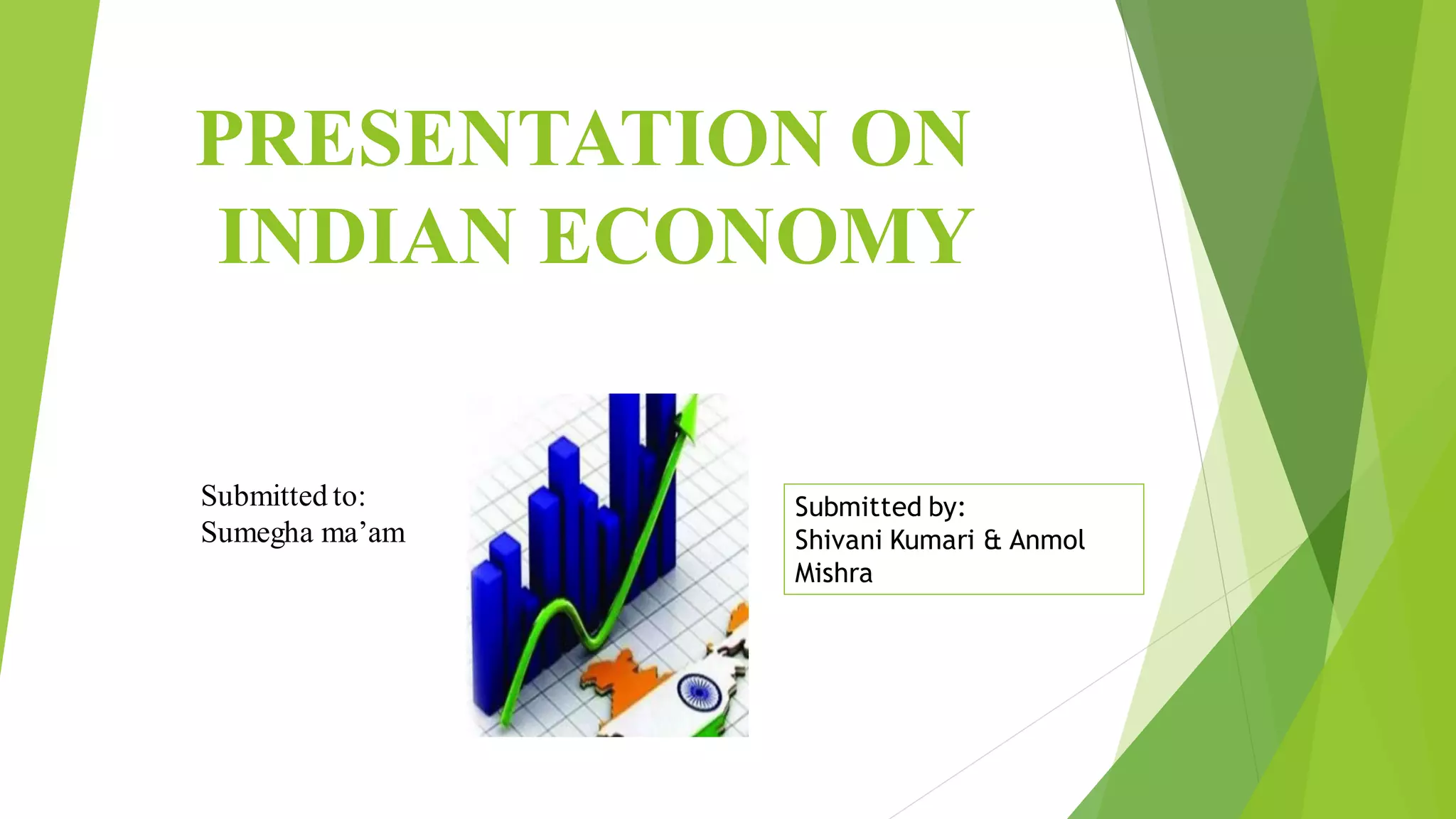 PRESENTATION ON INDIAN ECONOMY

Submitted to:
Sumegha ma’am

Submitted by:
Shivani Kumari & Anmol Mishra